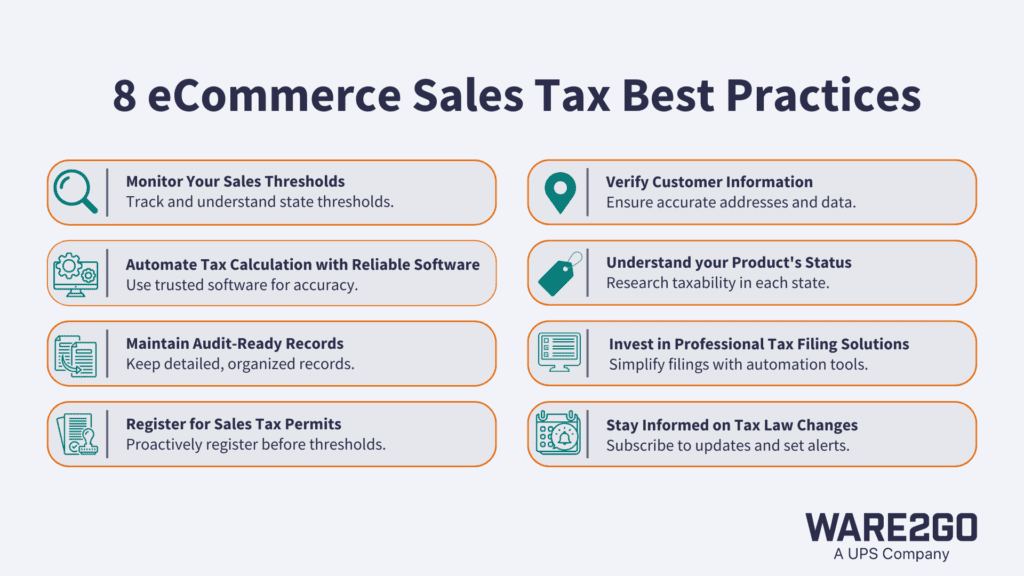 8 eCommerce Sales Tax Best Practices

Monitor Your Sales Thresholds
Track and understand state thresholds.

Automate Tax Calculation with Reliable Software
Use trusted software for accuracy.

Maintain Audit-Ready Records
Keep detailed, organized records.

Register for Sales Tax Permits
Proactively register before thresholds.

Verify Customer Information
Ensure accurate addresses and data.

Understand your Product's Status
Research taxability in each state.

Invest in Professional Tax Filing Solutions
Simplify filings with automation tools.

Stay Informed on Tax Law Changes
Subscribe to updates and set alerts.

WARE2GO
A UPS Company